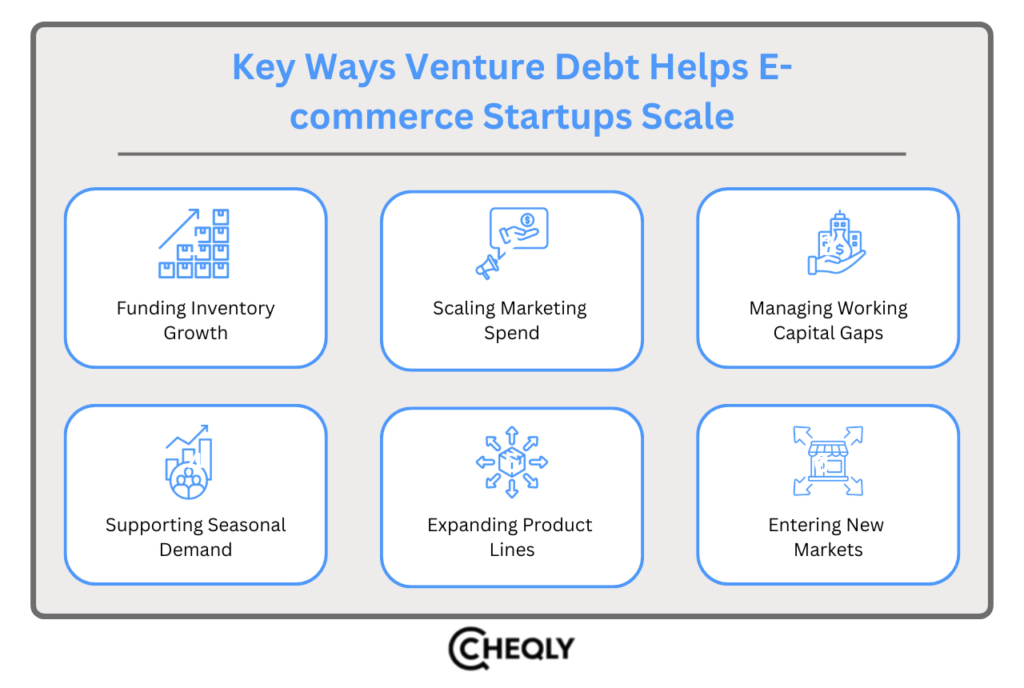 Key Ways Venture Debt Helps E-commerce Startups Scale

Funding Inventory Growth

Scaling Marketing Spend

Managing Working Capital Gaps

Supporting Seasonal Demand

Expanding Product Lines

Entering New Markets

CHEQLY